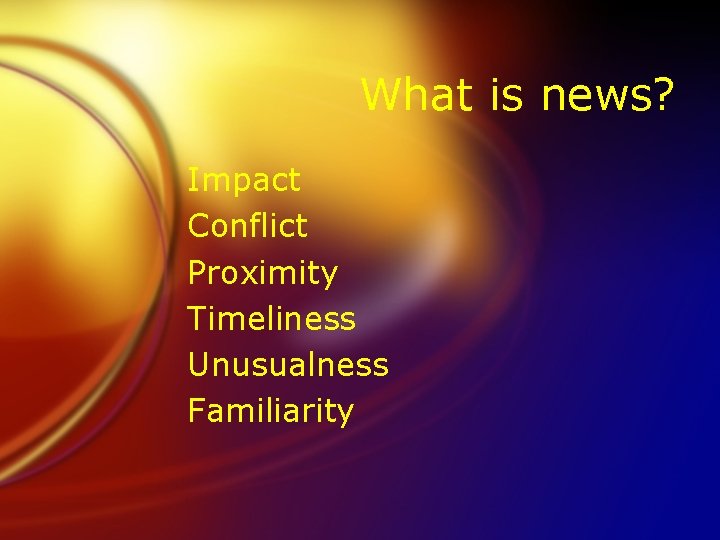 What is news?

Impact
Conflict
Proximity
Timeliness
Unusualness
Familiarity